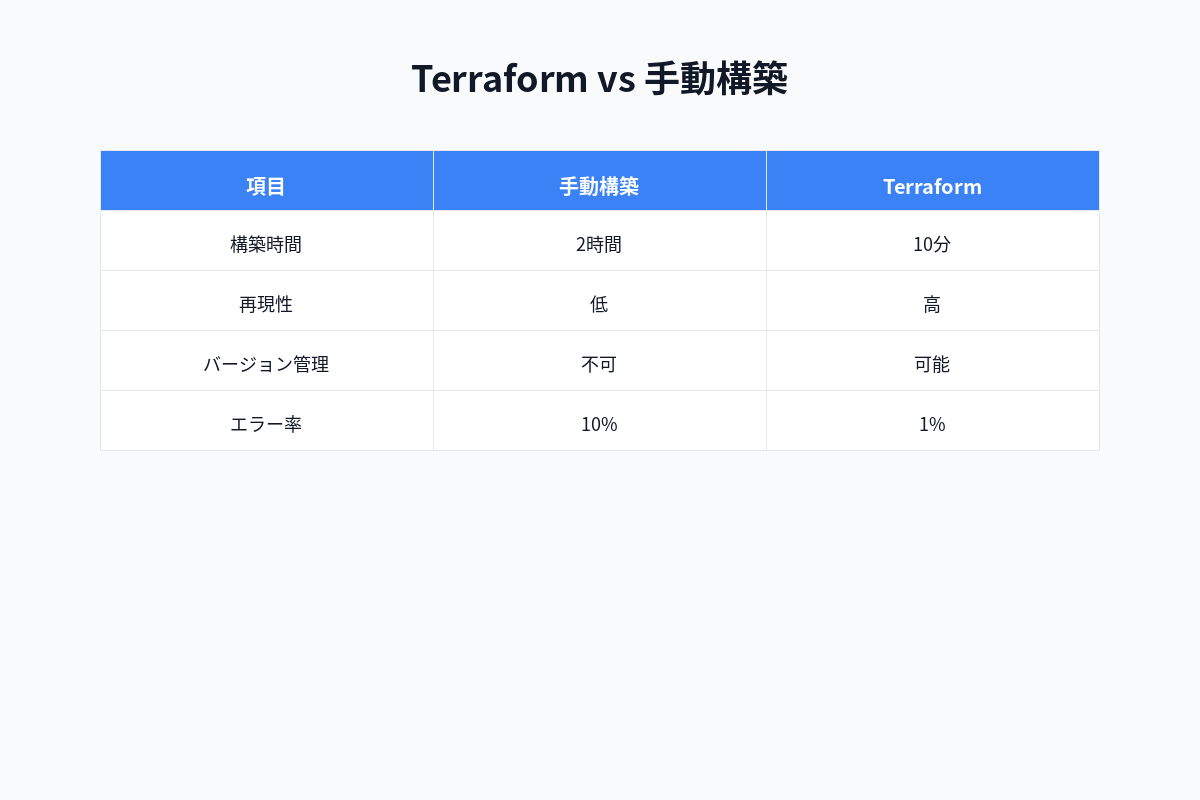 Terraform vs 手動構築

| 項目 | 手動構築 | Terraform |
|---|---|---|
| 構築時間 | 2時間 | 10分 |
| 再現性 | 低 | 高 |
| バージョン管理 | 不可 | 可能 |
| エラー率 | 10% | 1% |